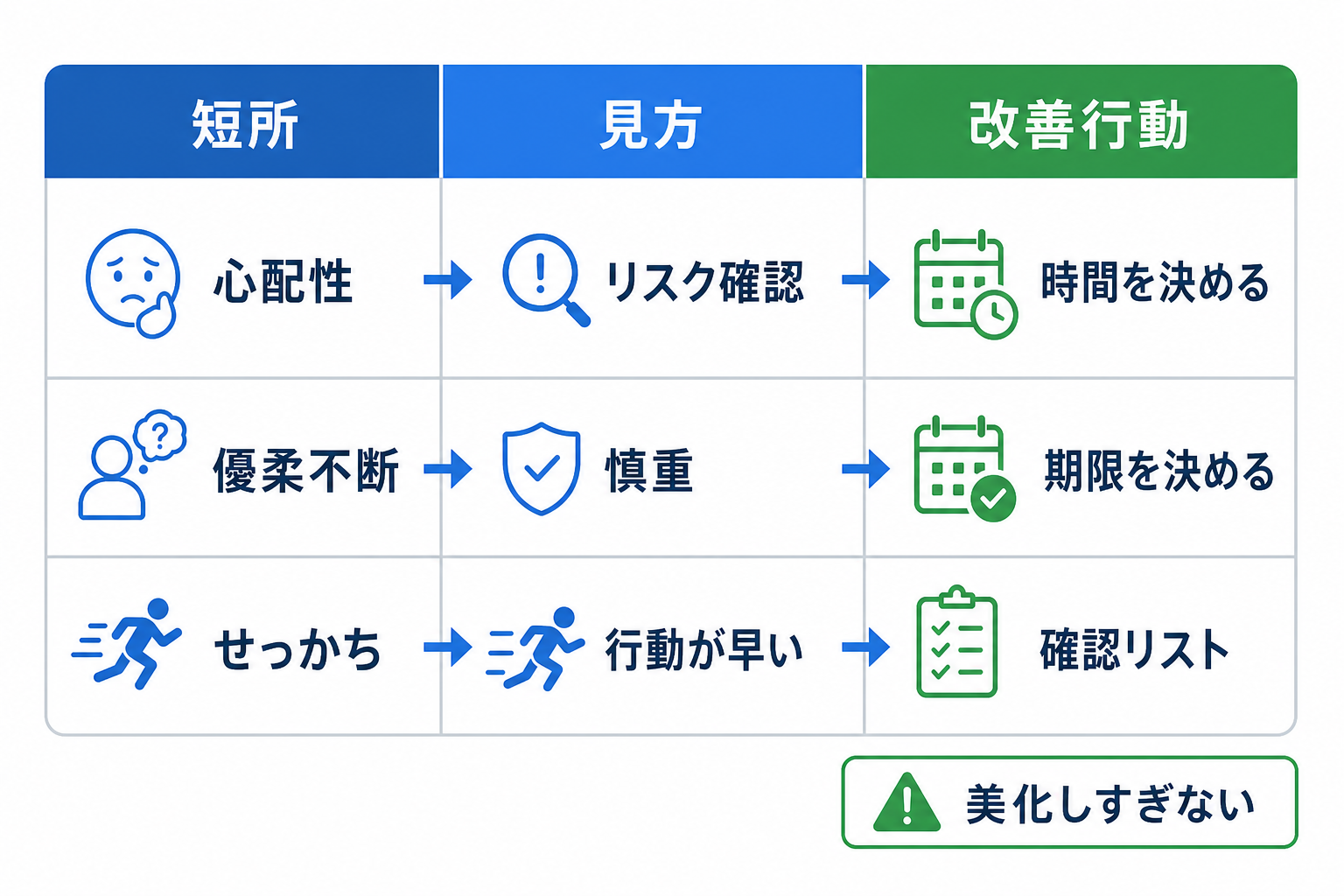 | 短所 | 見方 | 改善行動 |
|---|---|---|
| 心配性 | リスク確認 | 時間を決める |
| 優柔不断 | 慎重 | 期限を決める |
| せっかち | 行動が早い | 確認リスト |

美化しすぎない